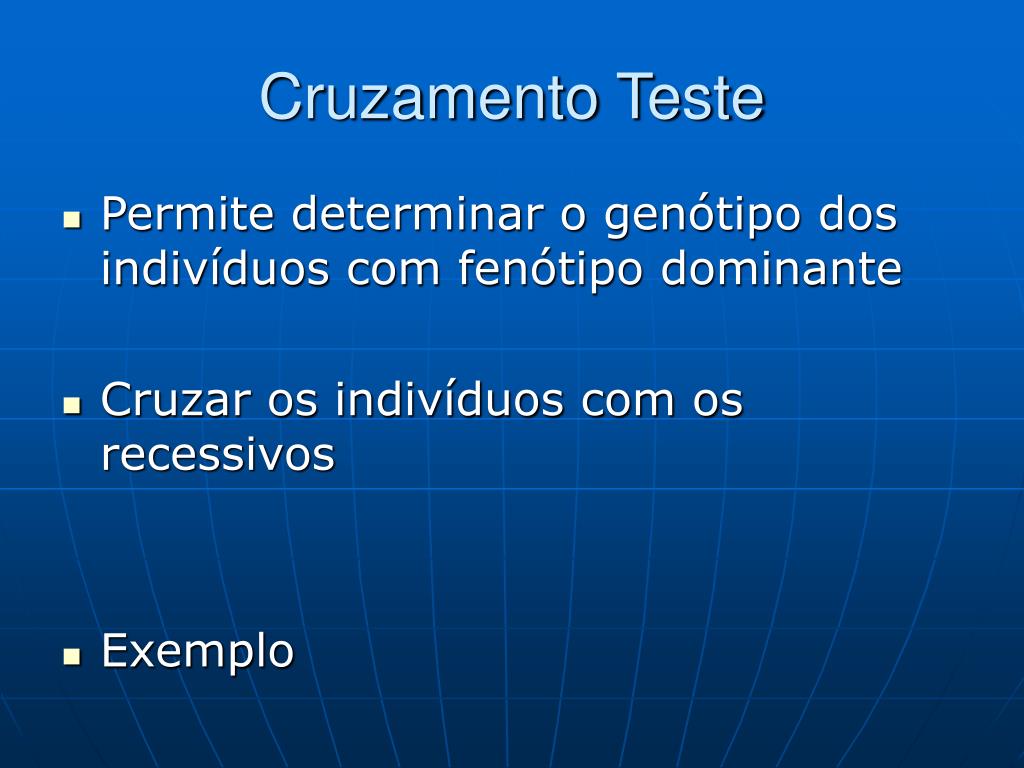 Cruzamento Teste

- Permite determinar o genótipo dos indivíduos com fenótipo dominante

- Cruzar os indivíduos com os recessivos

- Exemplo